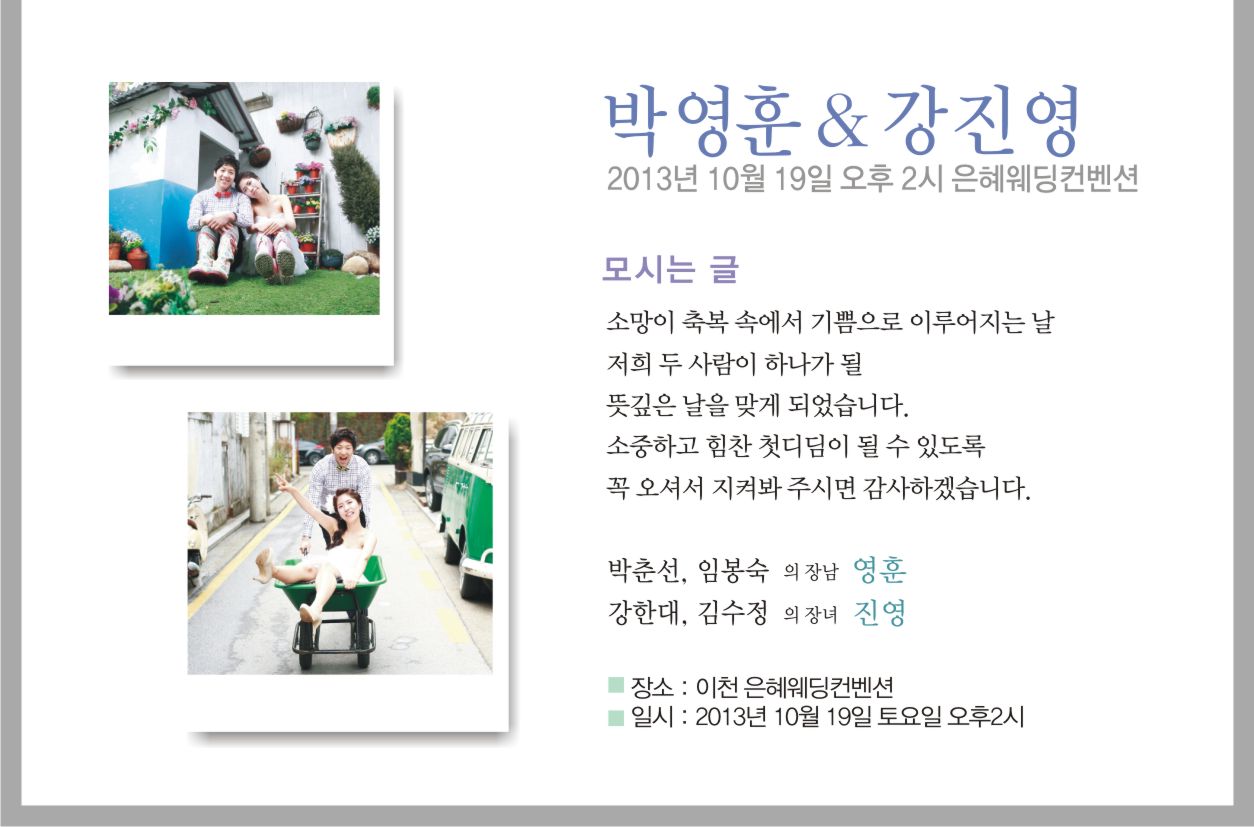 박영훈 & 강진영
2013년 10월 19일 오후 2시 은혜웨딩컨벤션

모시는 글

소망이 축복 속에서 기쁨으로 이루어지는 날
저희 두 사람이 하나가 될
뜻깊은 날을 맞게 되었습니다.
소중하고 힘찬 첫디딤이 될 수 있도록
꼭 오셔서 지켜봐 주시면 감사하겠습니다.

박춘선, 임봉숙 의 장남 영훈
강한대, 김수정 의 장녀 진영

■ 장소 : 이천 은혜웨딩컨벤션
■ 일시 : 2013년 10월 19일 토요일 오후2시